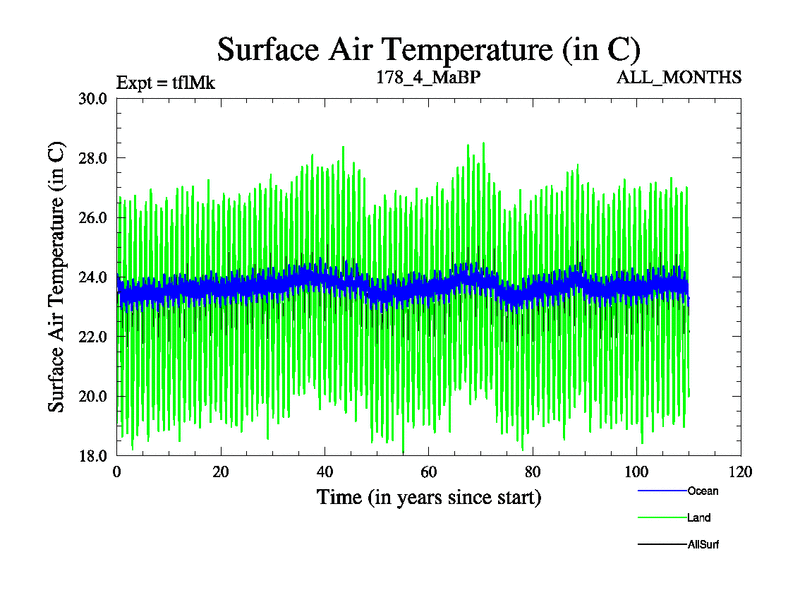 Surface Air Temperature (in C)

Expt = tflMk

178_4_MaBP

ALL_MONTHS

Surface Air Temperature (in C)

30.0
28.0
26.0
24.0
22.0
20.0
18.0

0
20
40
60
80
100
120

Time (in years since start)

Ocean
Land
AllSurf